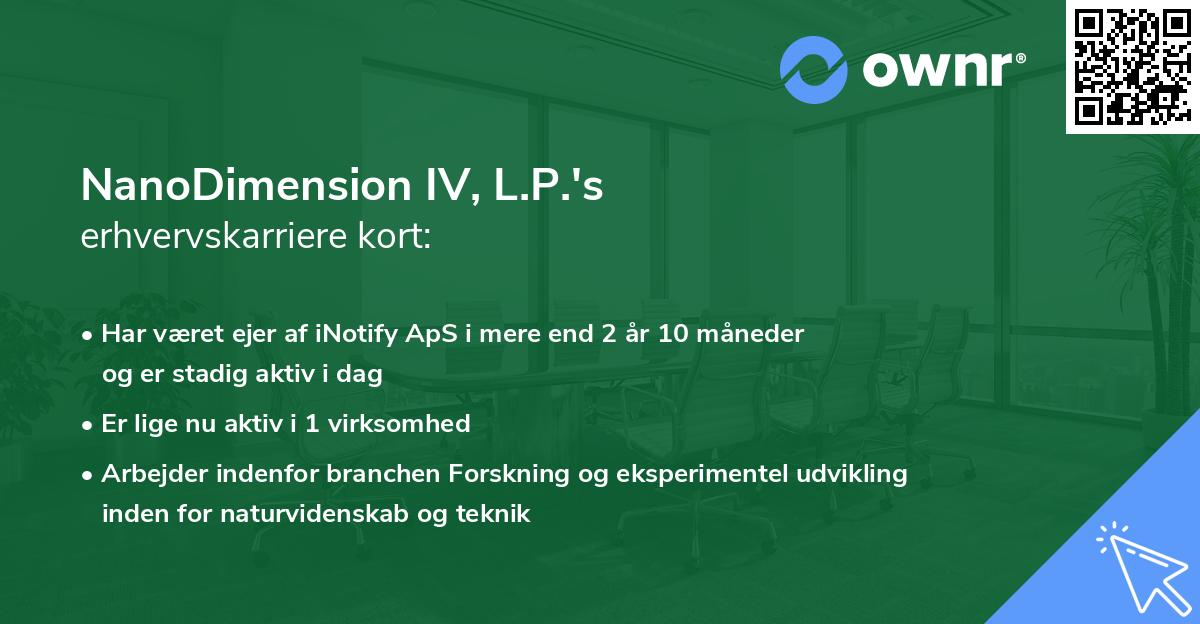 ownr®

NanoDimension IV, L.P.'s
erhvervskarriere kort:

• Har været ejer af iNotify ApS i mere end 2 år 10 måneder og er stadig aktiv i dag
• Er lige nu aktiv i 1 virksomhed
• Arbejder indenfor branchen Forskning og eksperimentel udvikling inden for naturvidenskab og teknik